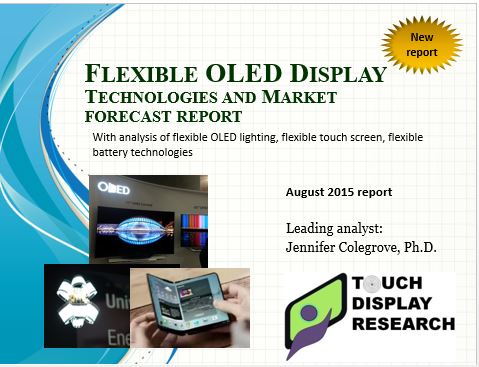 New report

FLEXIBLE OLED DISPLAY
TECHNOLOGIES AND MARKET
FORECAST REPORT

With analysis of flexible OLED lighting, flexible touch screen, flexible battery technologies

OLED

Uni
Ene

August 2015 report

Leading analyst:
Jennifer Colegrove, Ph.D.

TOUCH
DISPLAY
RESEARCH